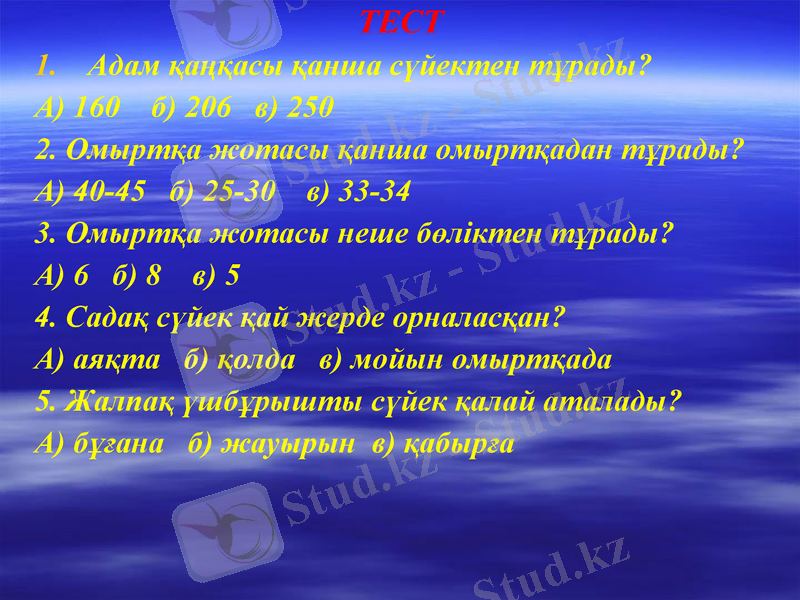 ТЕСТ

1. Адам қаңқасы қанша сүйектен тұрады?

А) 160 б) 206 в) 250

2. Омыртқа жотасы қанша омыртқадан тұрады?

А) 40-45 б) 25-30 в) 33-34

3. Омыртқа жотасы неше бөліктен тұрады?

А) 6 б) 8 в) 5

4. Садақ сүйек қай жерде орналасқан?

А) аяқта б) қолда в) мойын омыртқада

5. Жалпақ үшбұрышты сүйек қалай аталады?

А) бұғана б) жауырын в) қабырға

Stud.kz - Stud.kz

Stud.kz - Stud.kz

Stud.kz - Stud.kz

Stud.kz

Stud.kz